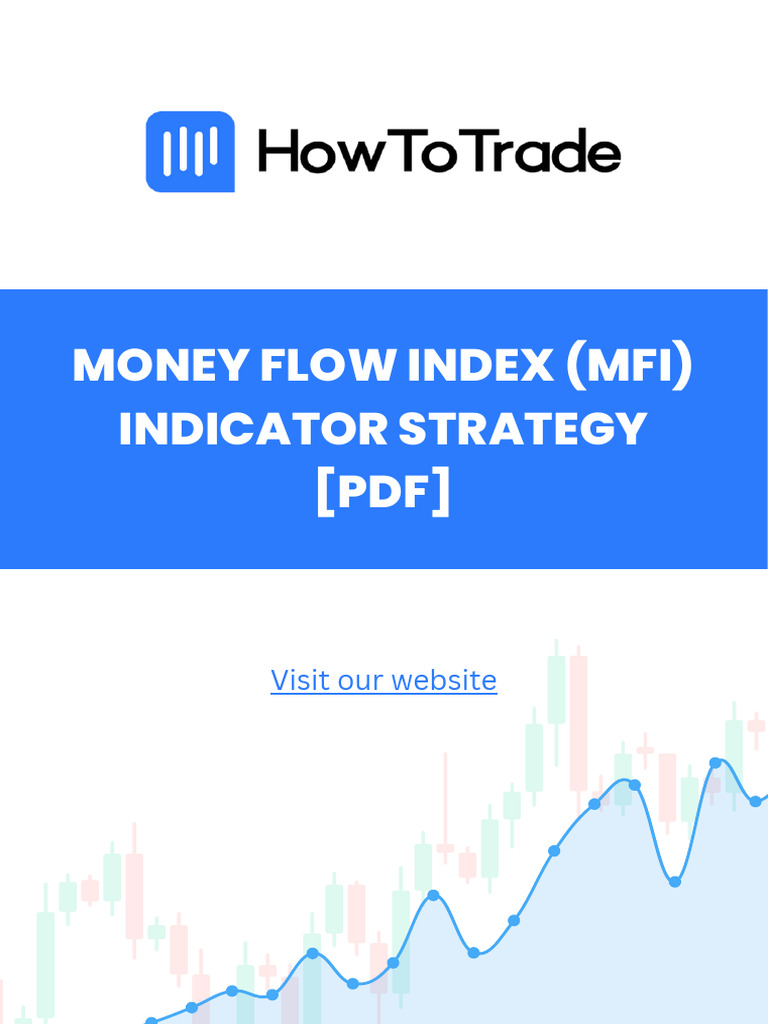 HowToTrade

MONEY FLOW INDEX (MFI) INDICATOR STRATEGY [PDF]

Visit our website